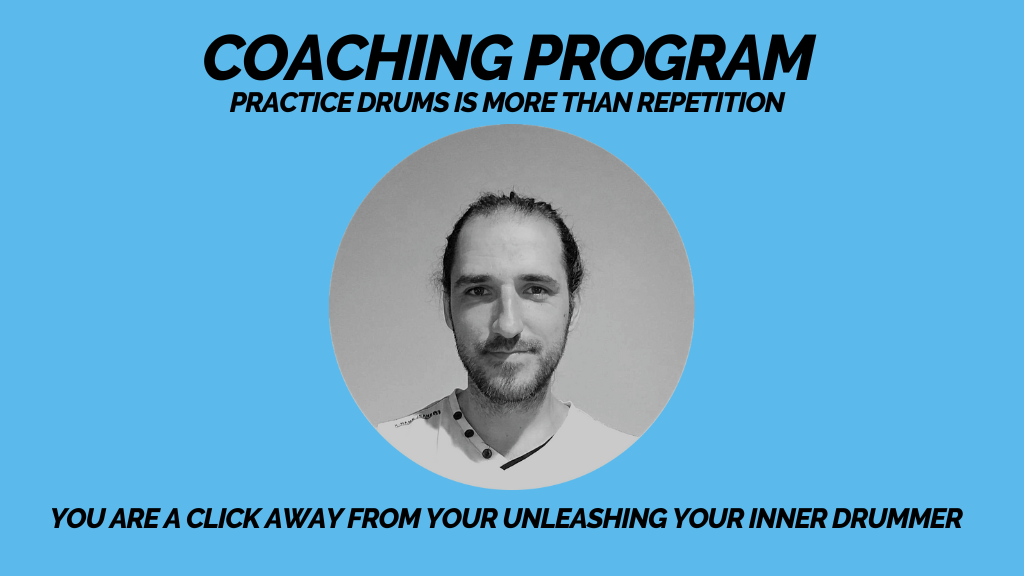 COACHING PROGRAM
PRACTICE DRUMS IS MORE THAN REPETITION

YOU ARE A CLICK AWAY FROM YOUR UNLEASHING YOUR INNER DRUMMER